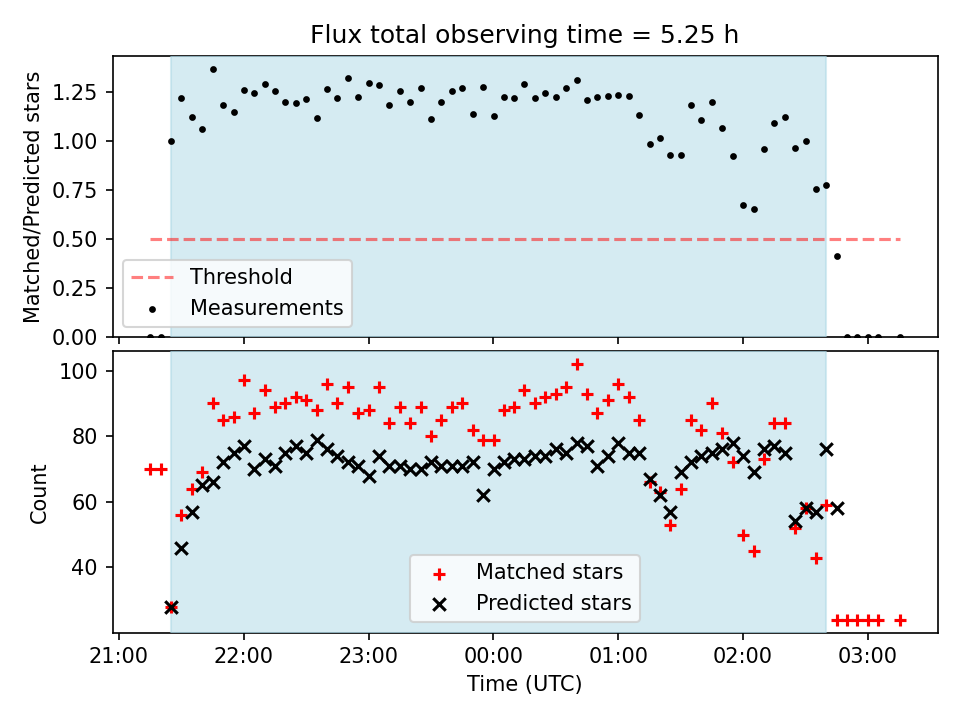 Flux total observing time = 5.25 h

Matched/Predicted stars

1.25
1.00
0.75
0.50
0.25
0.00

Threshold
Measurements

Count

100
80
60
40

Matched stars
Predicted stars

21:00
22:00
23:00
00:00
01:00
02:00
03:00

Time (UTC)